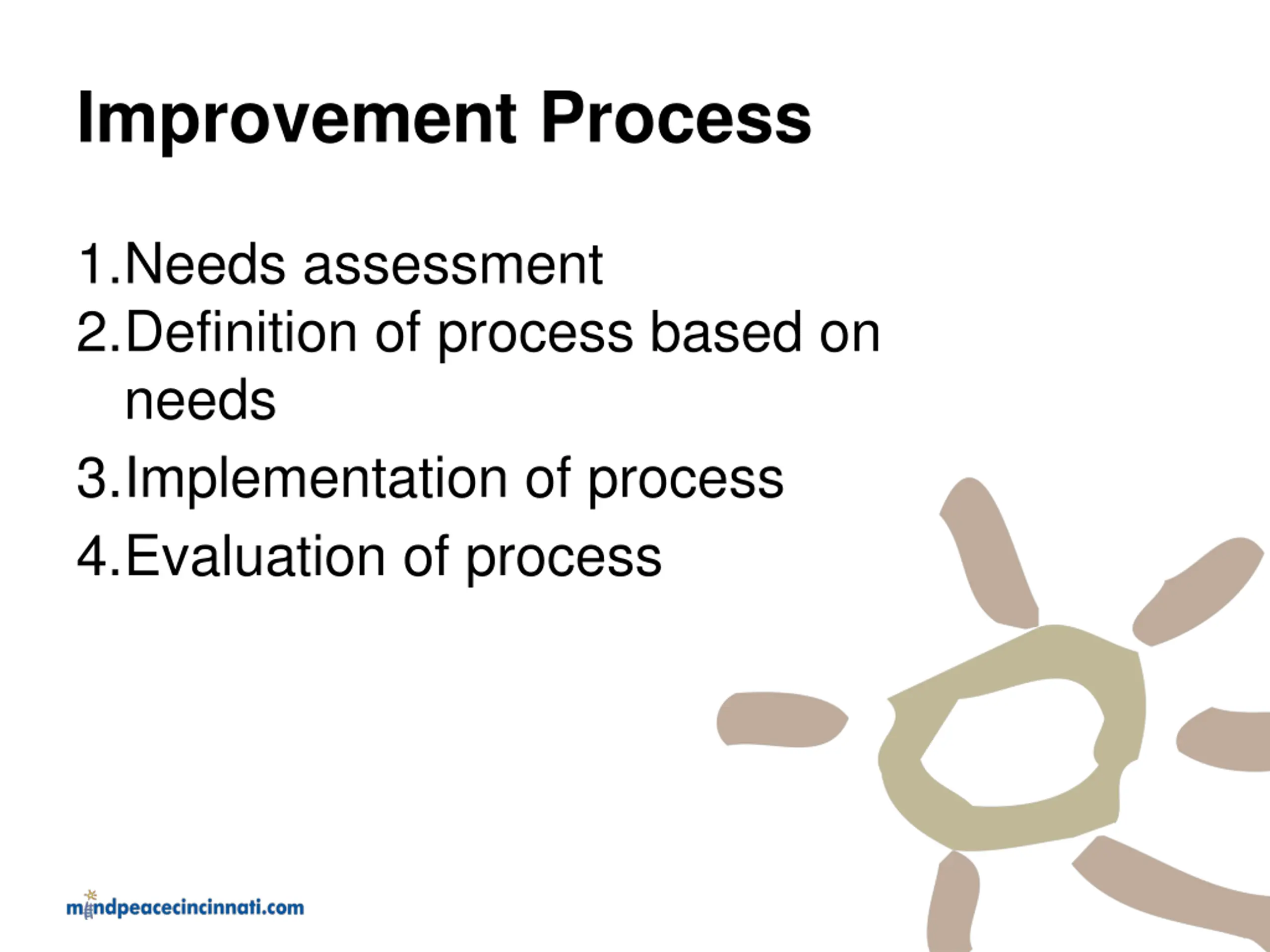 Improvement Process

1. Needs assessment
2. Definition of process based on needs
3. Implementation of process
4. Evaluation of process

mindpeacecincinnati.com